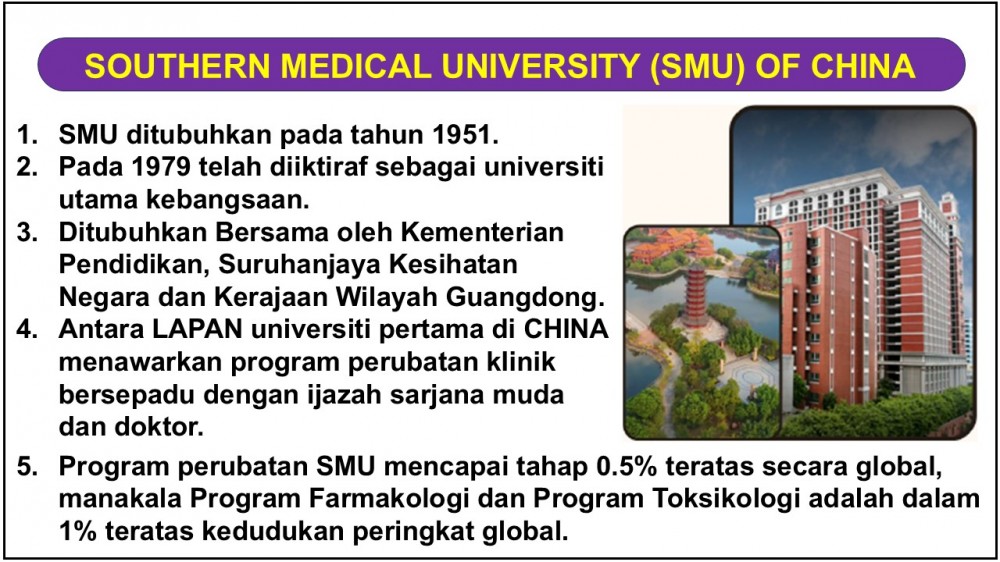 SOUTHERN MEDICAL UNIVERSITY (SMU) OF CHINA

1. SMU ditubuhkan pada tahun 1951.
2. Pada 1979 telah diiktiraf sebagai universiti utama kebangsaan.
3. Ditubuhkan Bersama oleh Kementerian Pendidikan, Suruhanjaya Kesihatan Negara dan Kerajaan Wilayah Guangdong.
4. Antara LAPAN universiti pertama di CHINA menawarkan program perubatan klinik bersepadu dengan ijazah sarjana muda dan doktor.
5. Program perubatan SMU mencapai tahap 0.5% teratas secara global, manakala Program Farmakologi dan Program Toksikologi adalah dalam 1% teratas kedudukan peringkat global.